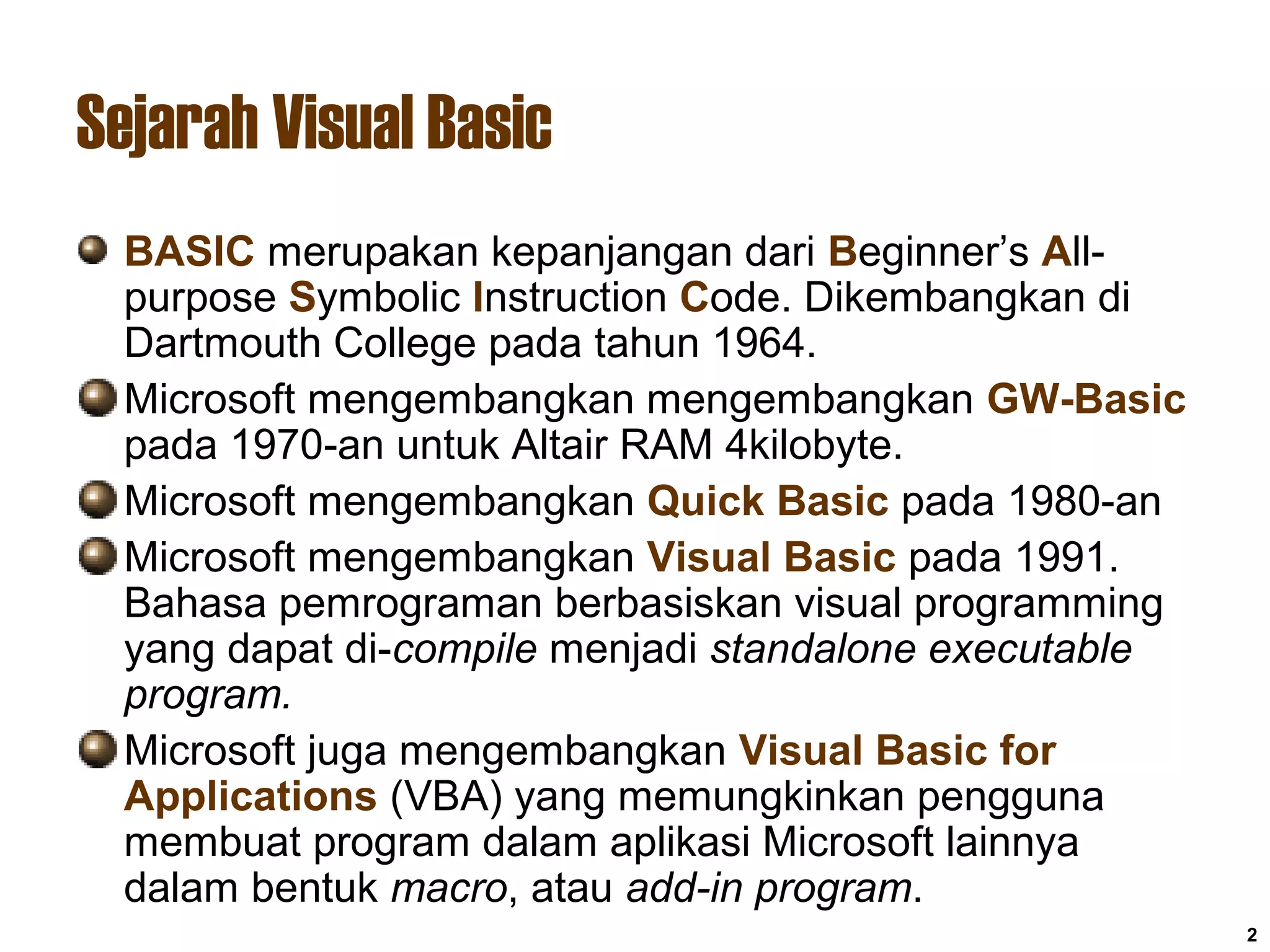 Sejarah Visual Basic

BASIC merupakan kepanjangan dari Beginner's All-purpose Symbolic Instruction Code. Dikembangkan di Dartmouth College pada tahun 1964.

Microsoft mengembangkan mengembangkan GW-Basic pada 1970-an untuk Altair RAM 4kilobyte.

Microsoft mengembangkan Quick Basic pada 1980-an

Microsoft mengembangkan Visual Basic pada 1991. Bahasa pemrograman berbasiskan visual programming yang dapat di-compile menjadi standalone executable program.

Microsoft juga mengembangkan Visual Basic for Applications (VBA) yang memungkinkan pengguna membuat program dalam aplikasi Microsoft lainnya dalam bentuk macro, atau add-in program.

2